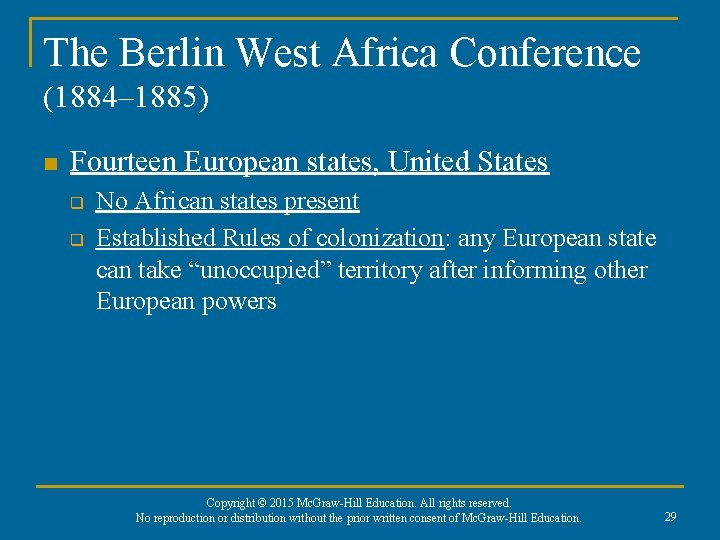 The Berlin West Africa Conference
(1884–1885)

Fourteen European states, United States

No African states present

Established Rules of colonization: any European state can take “unoccupied” territory after informing other European powers

Copyright © 2015 McGraw-Hill Education. All rights reserved.
No reproduction or distribution without the prior written consent of McGraw-Hill Education.

29